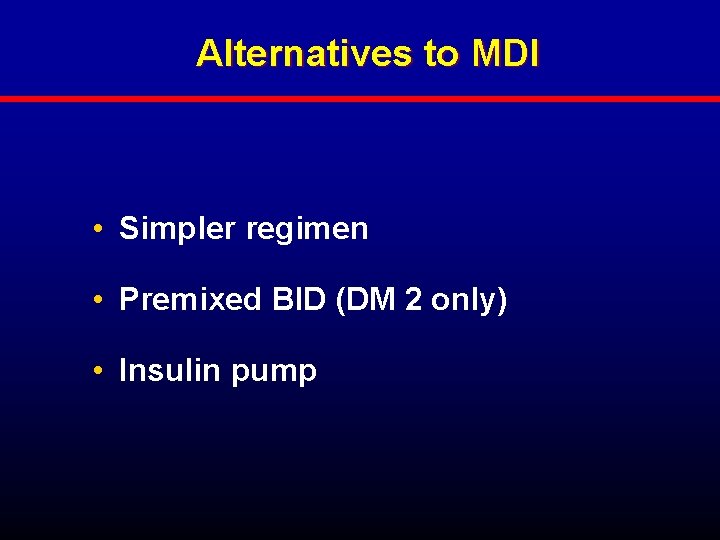 Alternatives to MDI

• Simpler regimen
• Premixed BID (DM 2 only)
• Insulin pump